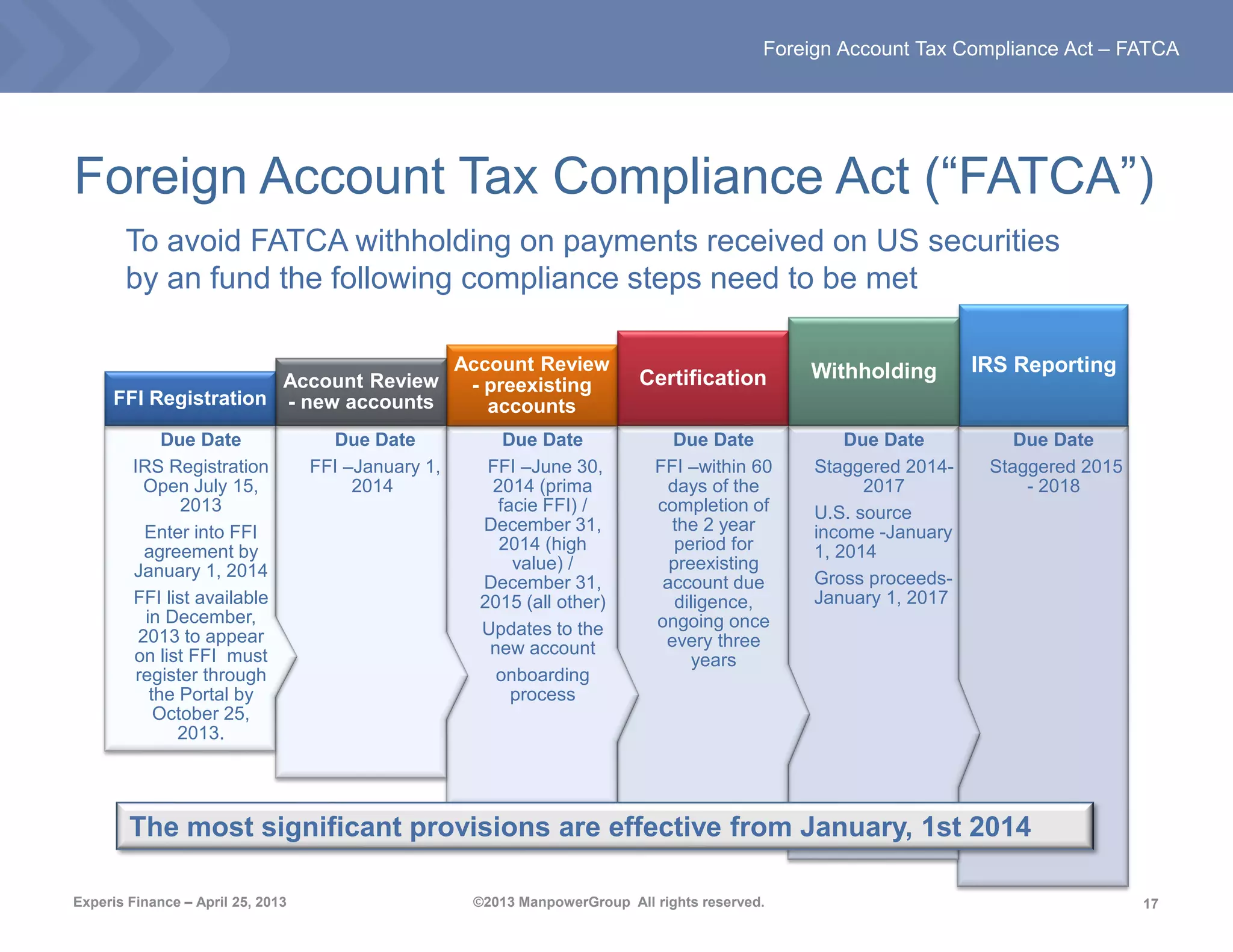 Foreign Account Tax Compliance Act – FATCA

Foreign Account Tax Compliance Act (“FATCA”)

To avoid FATCA withholding on payments received on US securities by an fund the following compliance steps need to be met

FFI Registration

Due Date

IRS Registration Open July 15, 2013

Enter into FFI agreement by January 1, 2014

FFI list available in December, 2013 to appear on list FFI must register through the Portal by October 25, 2013.

Account Review - new accounts

Due Date

FFI –January 1, 2014

Account Review - preexisting accounts

Due Date

FFI –June 30, 2014 (prima facie FFI) / December 31, 2014 (high value) / December 31, 2015 (all other)

Updates to the new account

onboarding process

Certification

Due Date

FFI –within 60 days of the completion of the 2 year period for preexisting account due diligence, ongoing once every three years

Withholding

Due Date

Staggered 2014-2017

U.S. source income -January 1, 2014

Gross proceeds-January 1, 2017

IRS Reporting

Due Date

Staggered 2015 - 2018

The most significant provisions are effective from January, 1st 2014

Experis Finance – April 25, 2013

©2013 ManpowerGroup All rights reserved.

17